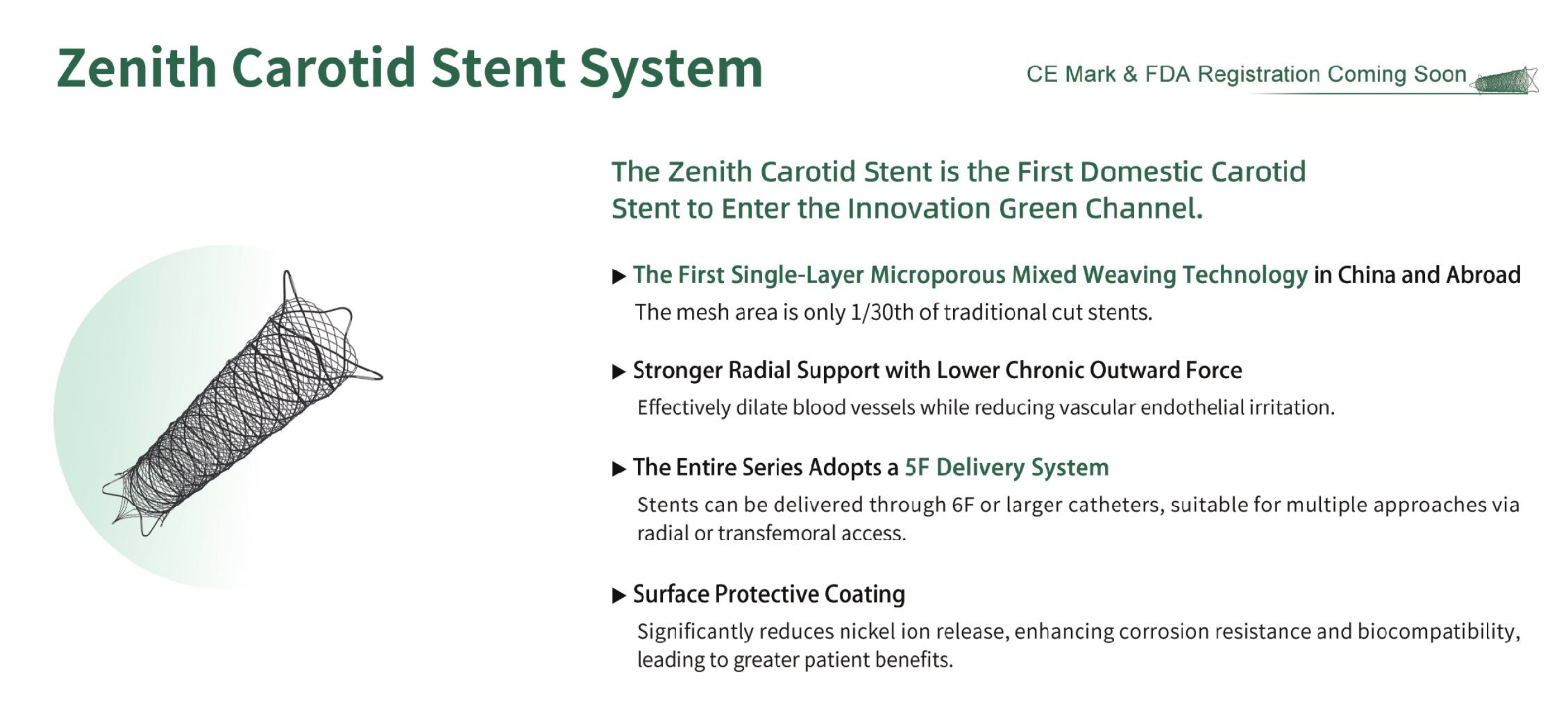 Zenith Carotid Stent System

CE Mark & FDA Registration Coming Soon

The Zenith Carotid Stent is the First Domestic Carotid Stent to Enter the Innovation Green Channel.

▶ The First Single-Layer Microporous Mixed Weaving Technology in China and Abroad

The mesh area is only 1/30th of traditional cut stents.

▶ Stronger Radial Support with Lower Chronic Outward Force

Effectively dilate blood vessels while reducing vascular endothelial irritation.

▶ The Entire Series Adopts a 5F Delivery System

Stents can be delivered through 6F or larger catheters, suitable for multiple approaches via radial or transfemoral access.

▶ Surface Protective Coating

Significantly reduces nickel ion release, enhancing corrosion resistance and biocompatibility, leading to greater patient benefits.